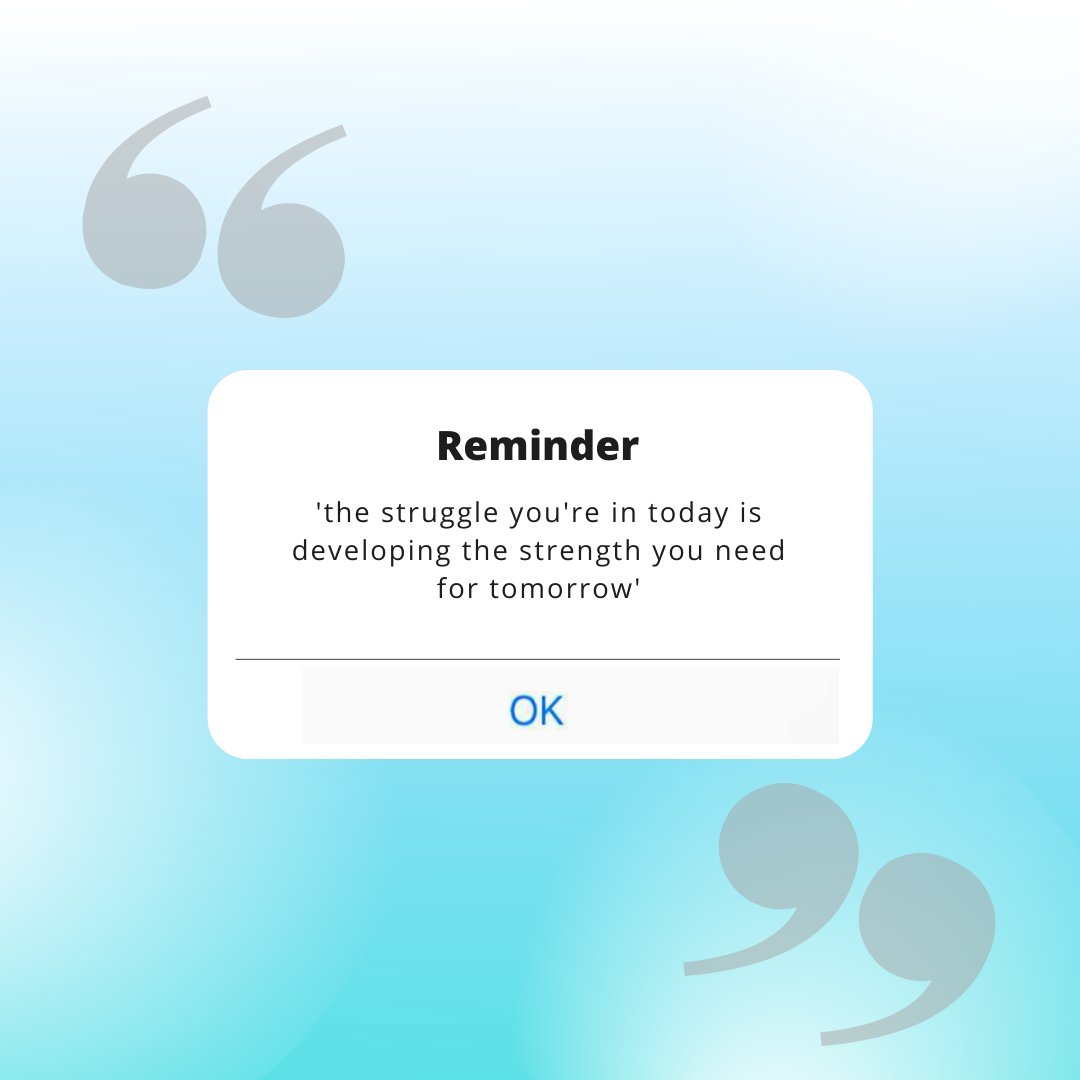 Reminder

'the struggle you're in today is developing the strength you need for tomorrow'

OK